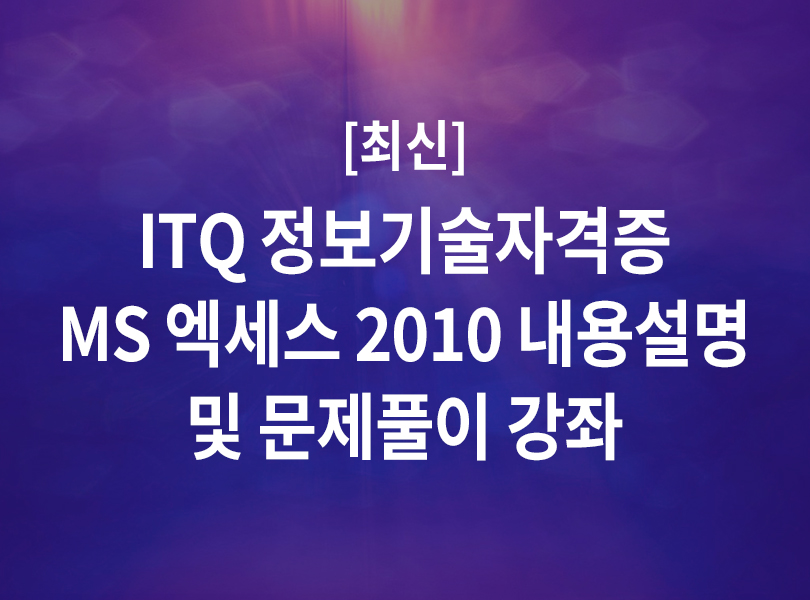 [최신]
ITQ 정보기술자격증
MS 엑세스 2010 내용설명
및 문제풀이 강좌